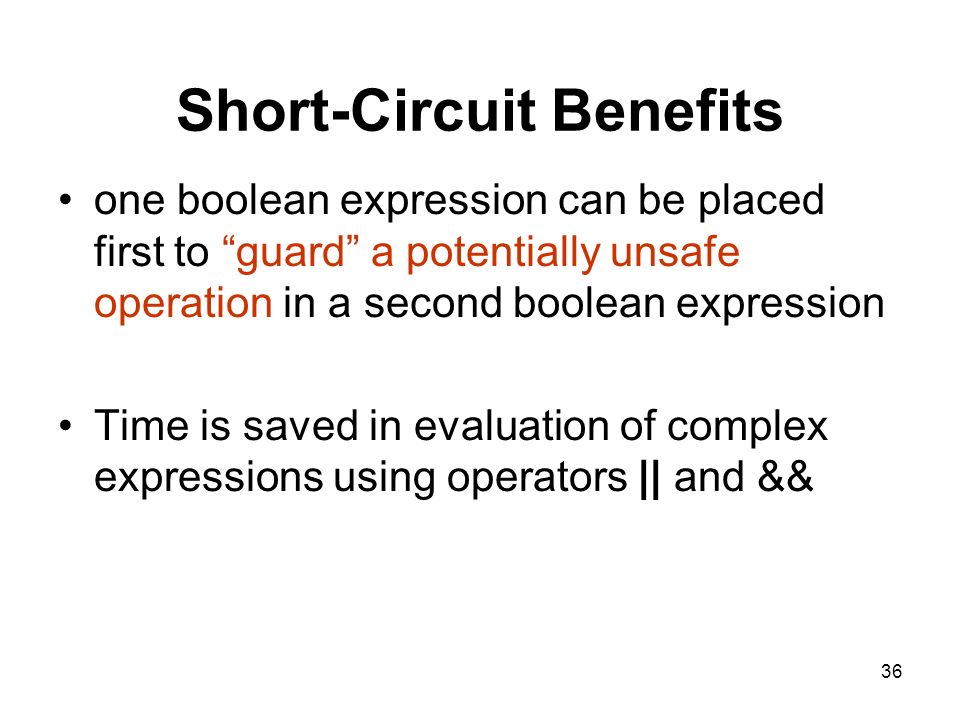 Short-Circuit Benefits

• one boolean expression can be placed first to “guard” a potentially unsafe operation in a second boolean expression

• Time is saved in evaluation of complex expressions using operators || and &&

36